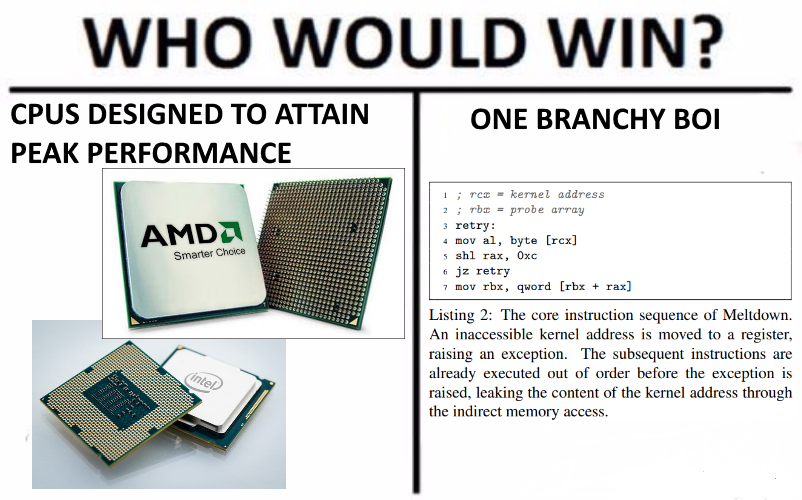 WHO WOULD WIN?

CPUS DESIGNED TO ATTAIN PEAK PERFORMANCE

AMD
Smarter Choice

intel

ONE BRANCHY BOI

1 ; rcx = kernel address
2 ; rbx = probe array
3 retry:
4 mov al, byte [rcx]
5 shl rax, 0xc
6 jz retry
7 mov rbx, qword [rbx + rax]

Listing 2: The core instruction sequence of Meltdown. An inaccessible kernel address is moved to a register, raising an exception. The subsequent instructions are already executed out of order before the exception is raised, leaking the content of the kernel address through the indirect memory access.